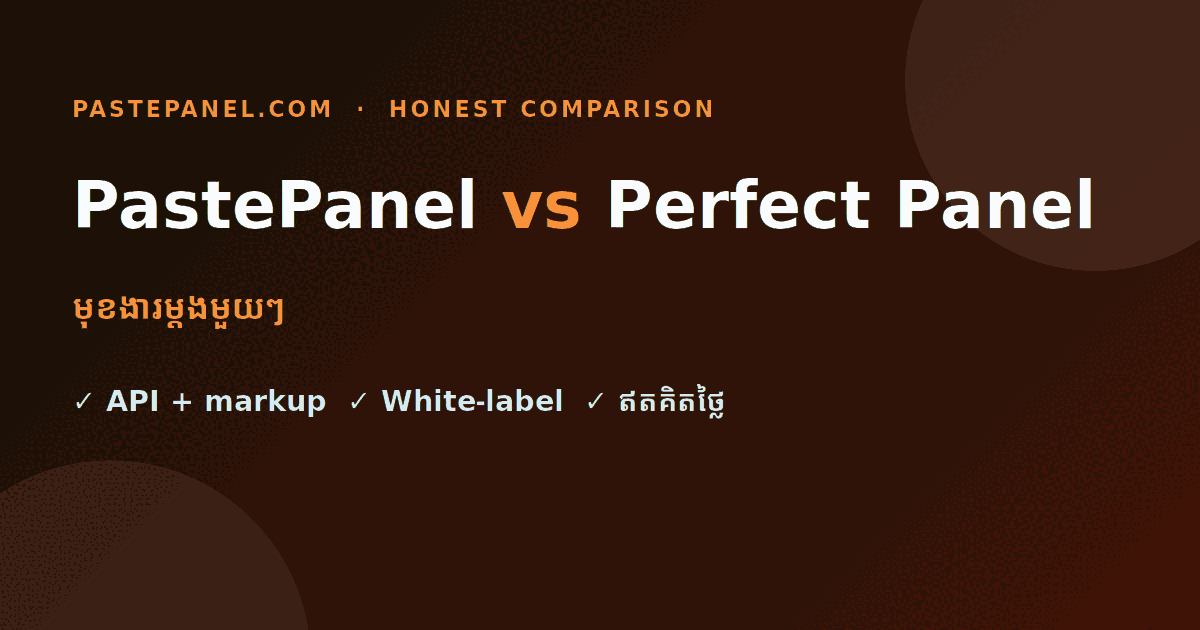 PASTEPANEL.COM · HONEST COMPARISON

PastePanel vs Perfect Panel

មុខងារម្តងមួយៗ

✓ API + markup ✓ White-label ✓ ឥតគិតថ្លៃ